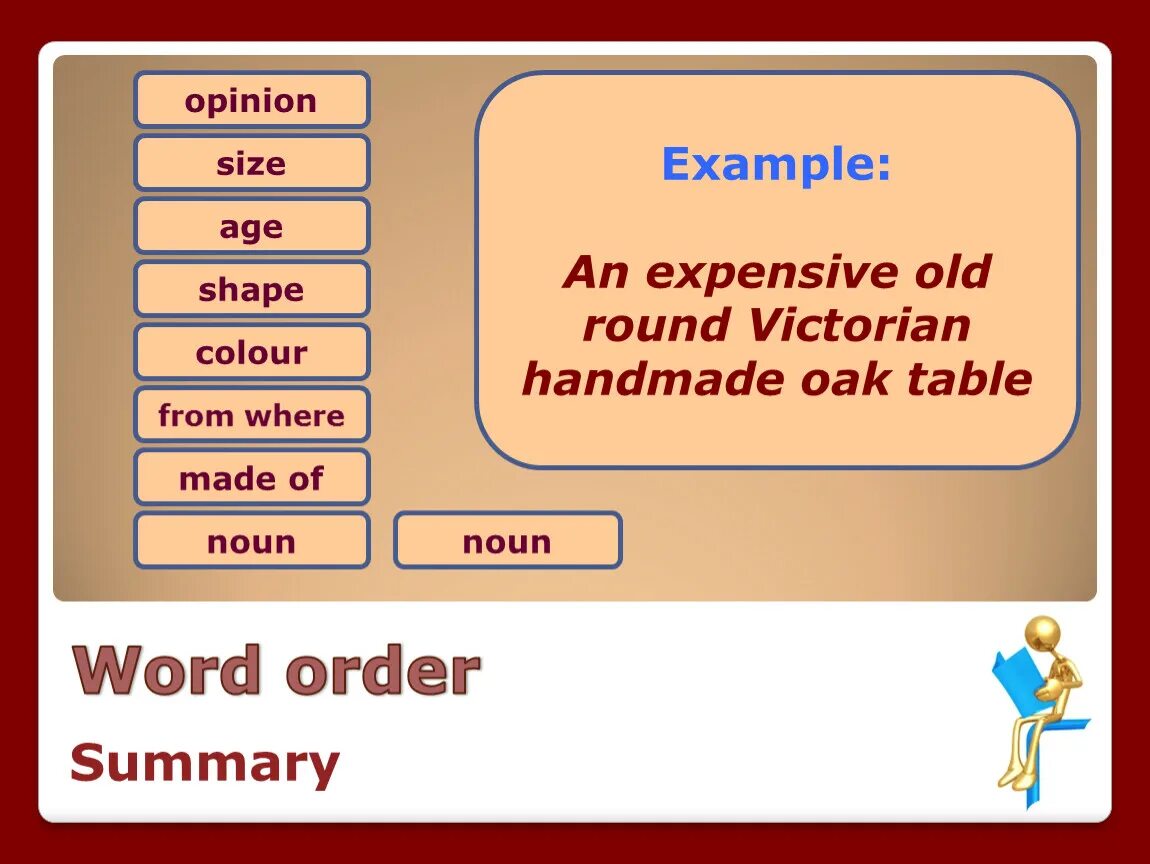 opinion

size

age

shape

colour

from where

made of

noun

noun

Example:

An expensive old round Victorian handmade oak table

Word order

Summary